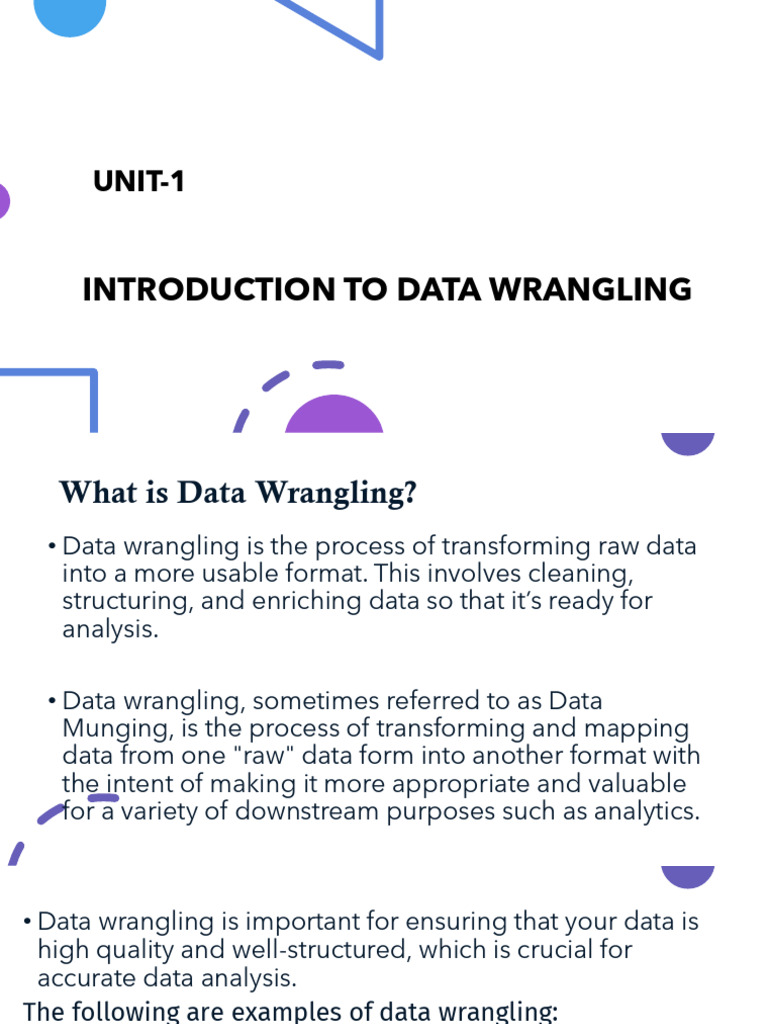 UNIT-1

INTRODUCTION TO DATA WRANGLING

What is Data Wrangling?

• Data wrangling is the process of transforming raw data into a more usable format. This involves cleaning, structuring, and enriching data so that it's ready for analysis.

• Data wrangling, sometimes referred to as Data Munging, is the process of transforming and mapping data from one "raw" data form into another format with the intent of making it more appropriate and valuable for a variety of downstream purposes such as analytics.

• Data wrangling is important for ensuring that your data is high quality and well-structured, which is crucial for accurate data analysis.

The following are examples of data wrangling: